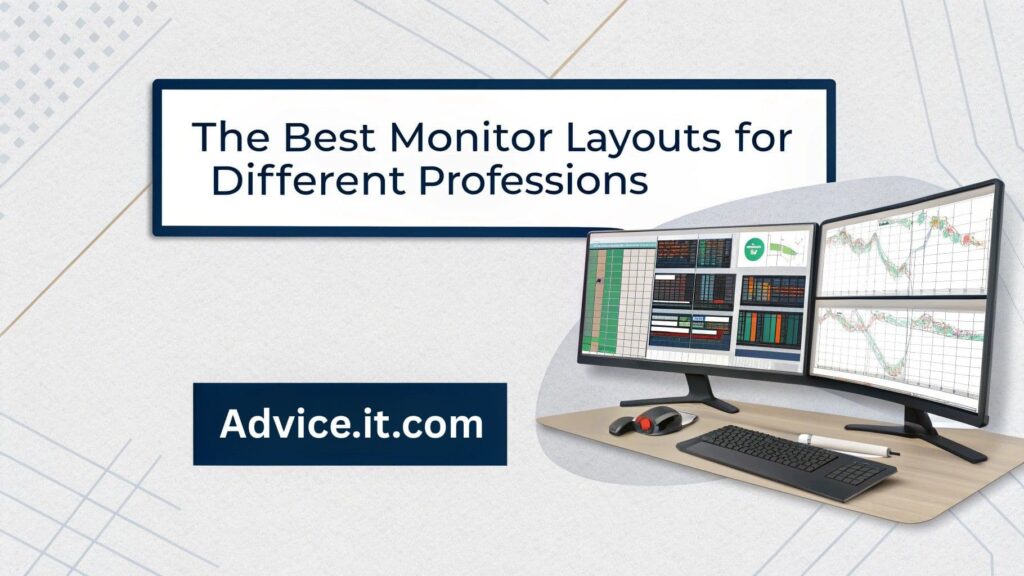 The Best Monitor Layouts for Different Professions

Advice.it.com